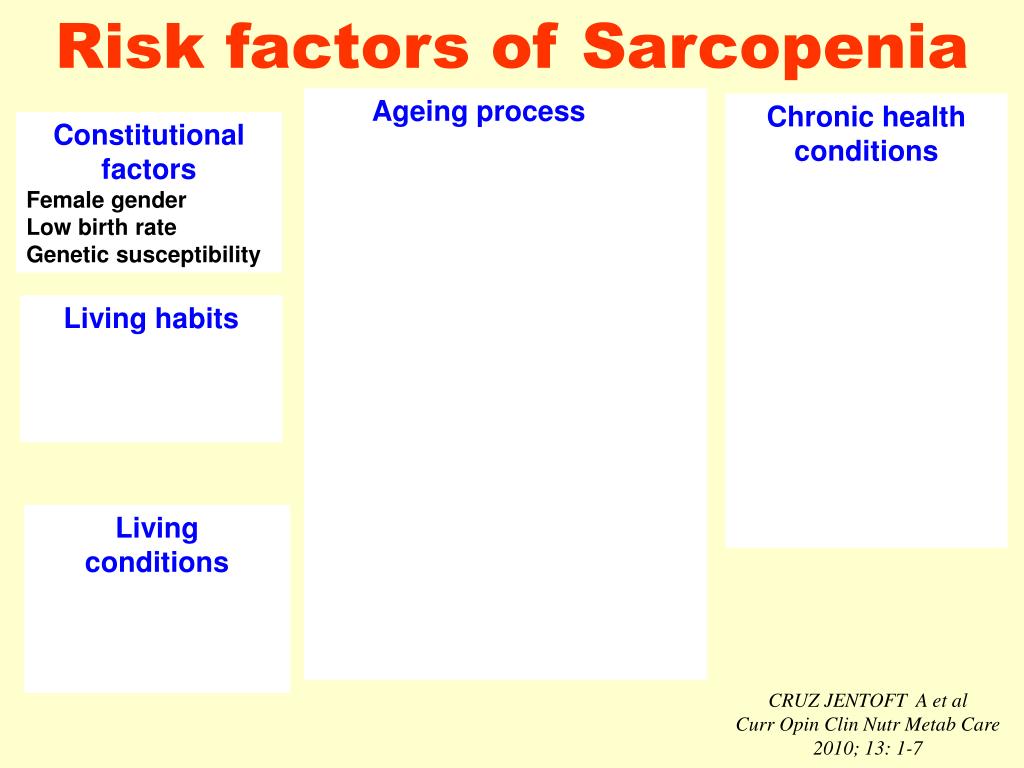 Risk factors of Sarcopenia

Constitutional factors
Female gender
Low birth rate
Genetic susceptibility

Living habits

Living conditions

Ageing process

Chronic health conditions

CRUZ JENTOFT A et al
Curr Opin Clin Nutr Metab Care
2010; 13: 1-7